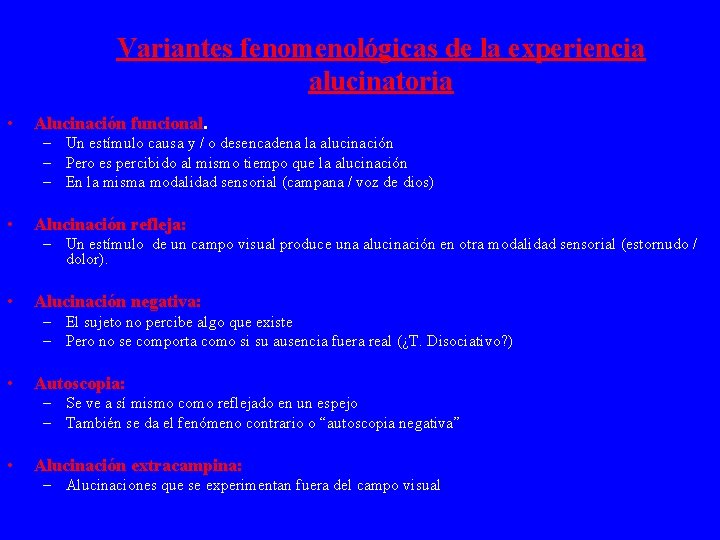 Variantes fenomenológicas de la experiencia alucinatoria

• Alucinación funcional.
– Un estímulo causa y / o desencadena la alucinación
– Pero es percibido al mismo tiempo que la alucinación
– En la misma modalidad sensorial (campana / voz de dios)

• Alucinación refleja:
– Un estímulo de un campo visual produce una alucinación en otra modalidad sensorial (estornudo / dolor).

• Alucinación negativa:
– El sujeto no percibe algo que existe
– Pero no se comporta como si su ausencia fuera real (¿T. Disociativo?)

• Autoscopia:
– Se ve a sí mismo como reflejado en un espejo
– También se da el fenómeno contrario o “autoscopia negativa”

• Alucinación extracampina:
– Alucinaciones que se experimentan fuera del campo visual